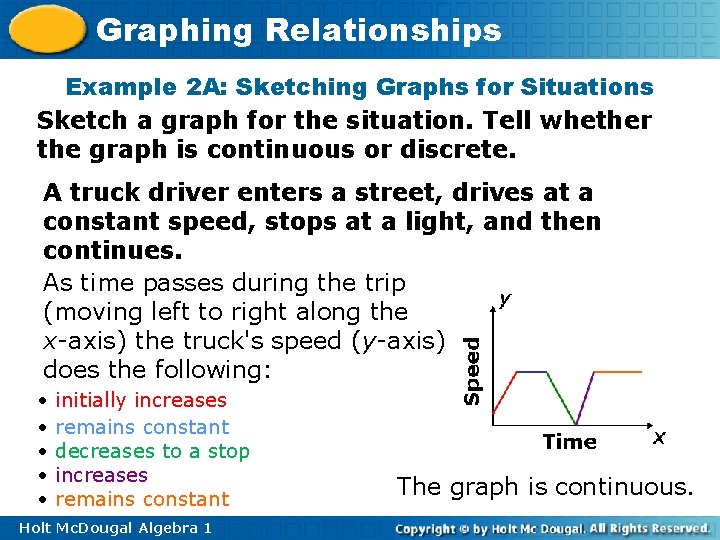 Graphing Relationships

Example 2A: Sketching Graphs for Situations

Sketch a graph for the situation. Tell whether the graph is continuous or discrete.

A truck driver enters a street, drives at a constant speed, stops at a light, and then continues.

As time passes during the trip (moving left to right along the $x$-axis) the truck's speed ($y$-axis) does the following:

• initially increases
• remains constant
• decreases to a stop
• increases
• remains constant

$y$

Speed

Time

$x$

The graph is continuous.

Holt McDougal Algebra 1

Copyright © by Holt Mc Dougal. All Rights Reserved.